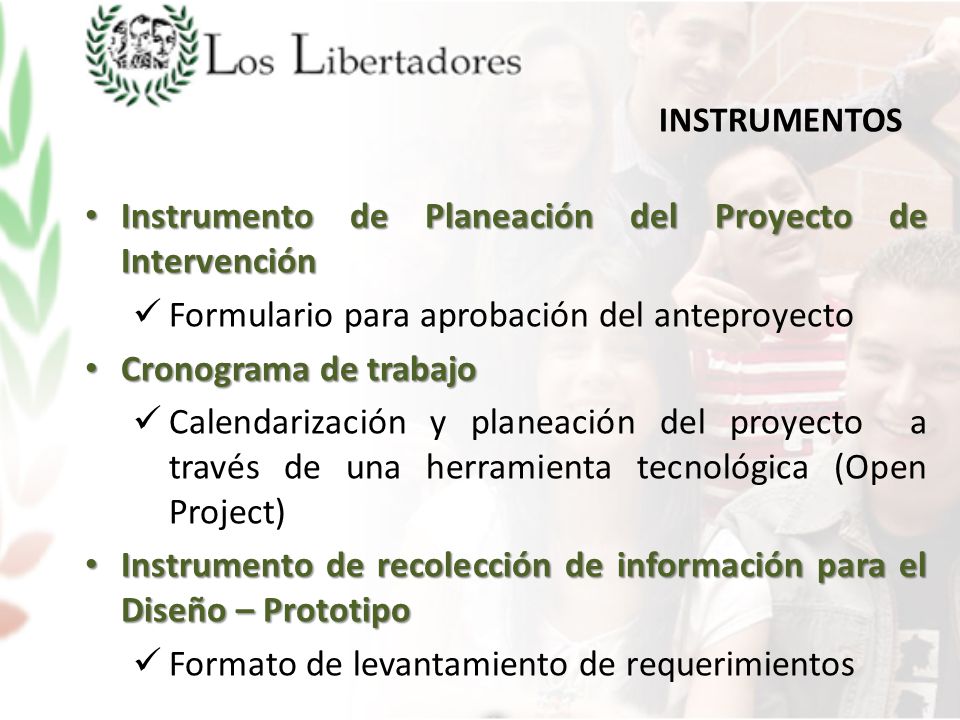 Los Libertadores

INSTRUMENTOS

• Instrumento de Planeación del Proyecto de Intervención
✓ Formulario para aprobación del anteproyecto
• Cronograma de trabajo
✓ Calendarización y planeación del proyecto a través de una herramienta tecnológica (Open Project)
• Instrumento de recolección de información para el Diseño – Prototipo
✓ Formato de levantamiento de requerimientos